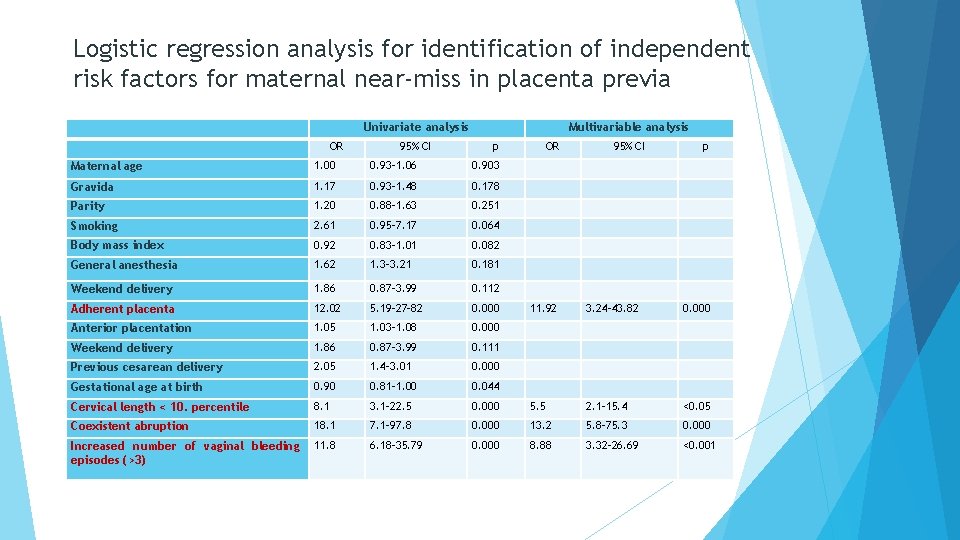 Logistic regression analysis for identification of independent risk factors for maternal near-miss in placenta previa

| | Univariate analysis | | | Multivariable analysis | | |
|---|---|---|---|---|---|---|
| | OR | 95% CI | p | OR | 95% CI | p |
| Maternal age | 1.00 | 0.93-1.06 | 0.903 | | | |
| Gravida | 1.17 | 0.93-1.48 | 0.178 | | | |
| Parity | 1.20 | 0.88-1.63 | 0.251 | | | |
| Smoking | 2.61 | 0.95-7.17 | 0.064 | | | |
| Body mass index | 0.92 | 0.83-1.01 | 0.082 | | | |
| General anesthesia | 1.62 | 1.3-3.21 | 0.181 | | | |
| Weekend delivery | 1.86 | 0.87-3.99 | 0.112 | | | |
| Adherent placenta | 12.02 | 5.19-27-82 | 0.000 | 11.92 | 3.24-43.82 | 0.000 |
| Anterior placentation | 1.05 | 1.03-1.08 | 0.000 | | | |
| Weekend delivery | 1.86 | 0.87-3.99 | 0.111 | | | |
| Previous cesarean delivery | 2.05 | 1.4-3.01 | 0.000 | | | |
| Gestational age at birth | 0.90 | 0.81-1.00 | 0.044 | | | |
| Cervical length < 10. percentile | 8.1 | 3.1-22.5 | 0.000 | 5.5 | 2.1-15.4 | <0.05 |
| Coexistent abruption | 18.1 | 7.1-97.8 | 0.000 | 13.2 | 5.8-75.3 | 0.000 |
| Increased number of vaginal bleeding episodes (>3) | 11.8 | 6.18-35.79 | 0.000 | 8.88 | 3.32-26.69 | <0.001 |